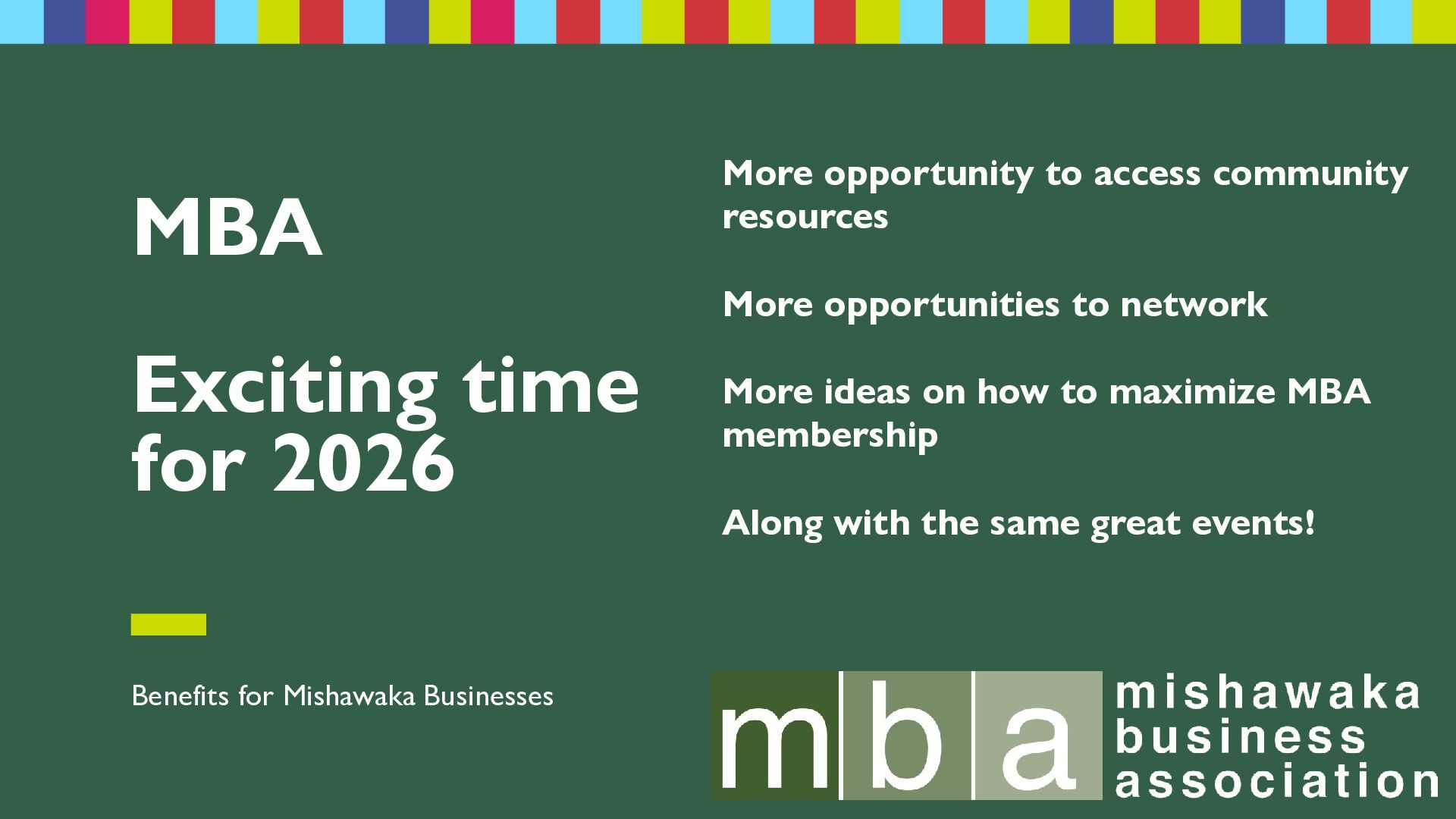 MBA

Exciting time for 2026

Benefits for Mishawaka Businesses

More opportunity to access community resources

More opportunities to network

More ideas on how to maximize MBA membership

Along with the same great events!

mba mishawaka business association